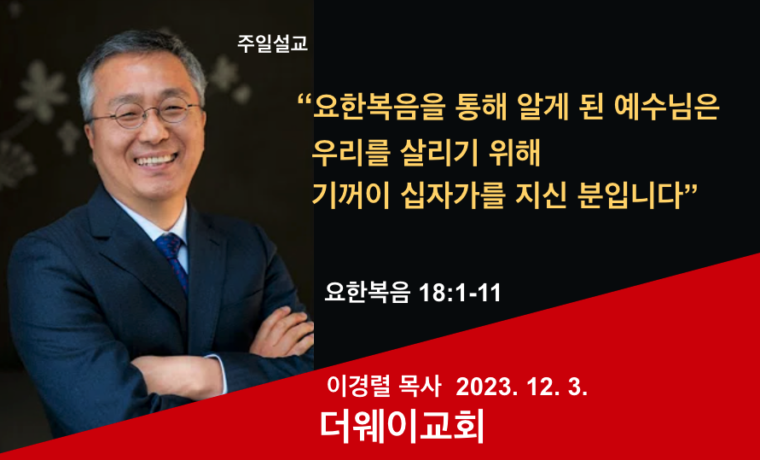 주일설교

“요한복음을 통해 알게 된 예수님은 우리를 살리기 위해 기꺼이 십자가를 지신 분입니다”

요한복음 18:1-11

이경렬 목사 2023. 12. 3.

더웨이교회